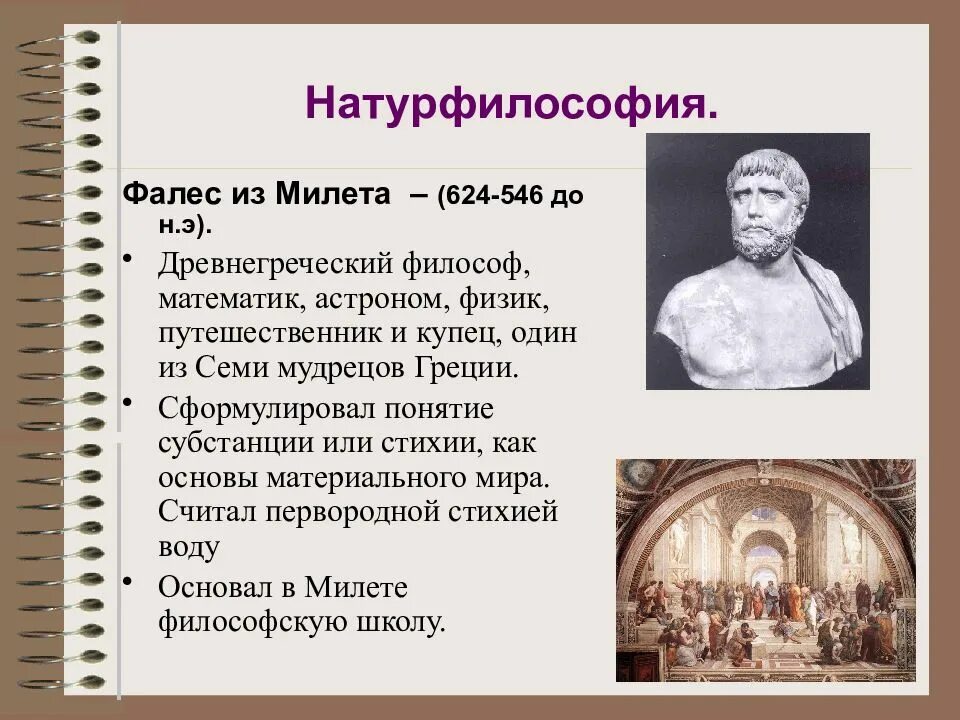 Натурфилософия.

Фалес из Милета – (624-546 до н.э).

• Древнегреческий философ, математик, астроном, физик, путешественник и купец, один из Семи мудрецов Греции.

• Сформулировал понятие субстанции или стихии, как основы материального мира. Считал первородной стихией воду

• Основал в Милете философскую школу.